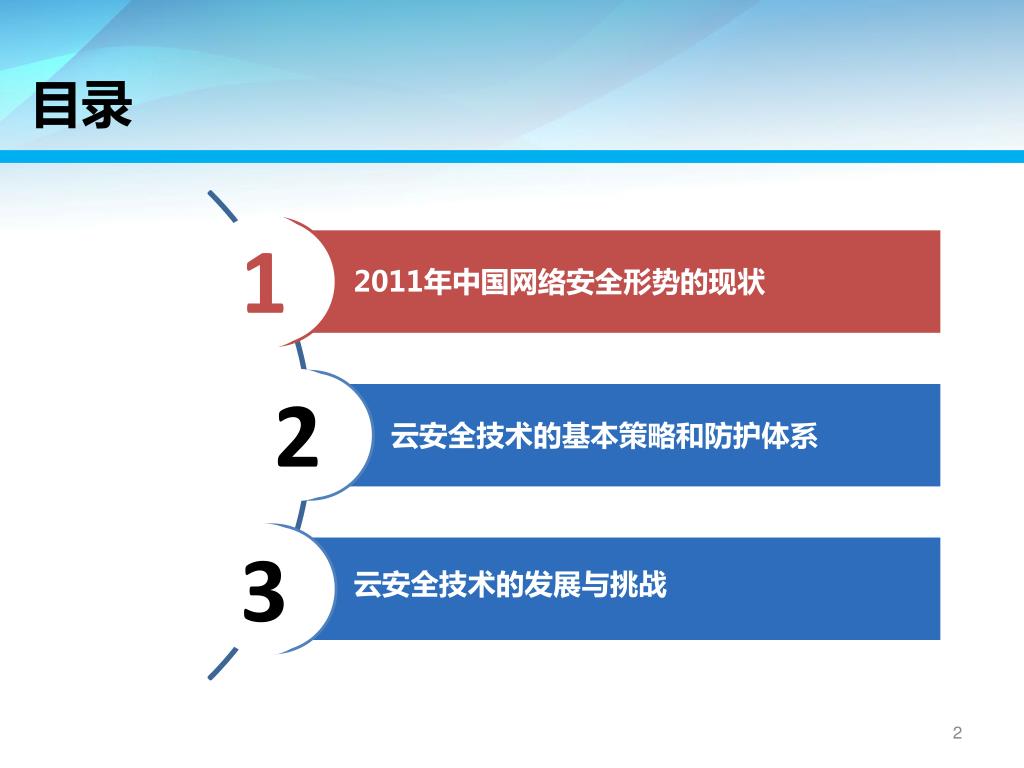 目录

1

2011年中国网络安全形势的现状

2

云安全技术的基本策略和防护体系

3

云安全技术的发展与挑战

2